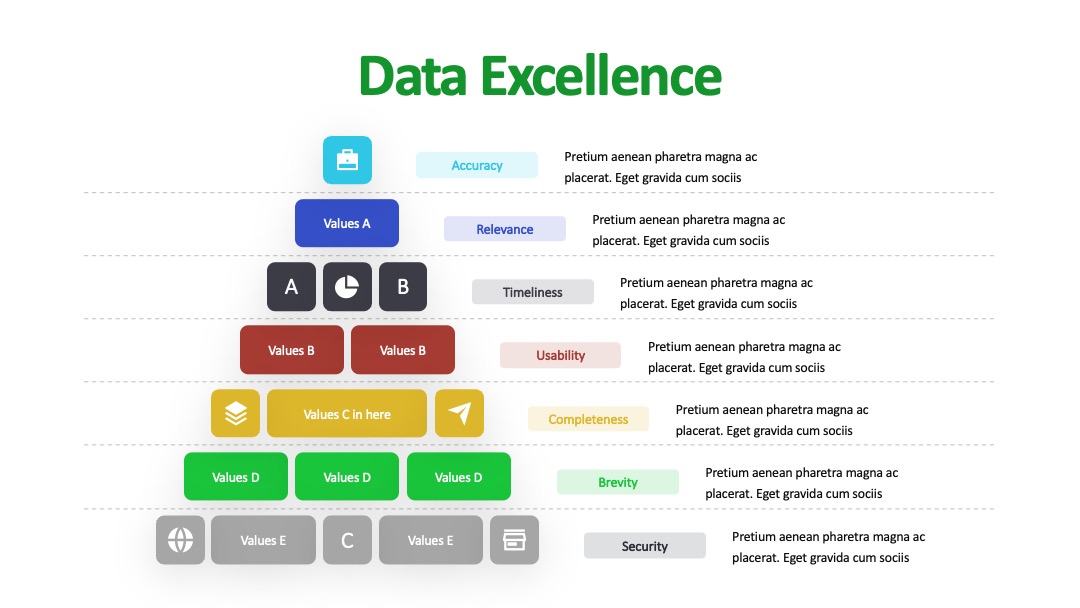 Data Excellence

Accuracy
Pretium aenean pharetra magna ac placerat. Eget gravida cum sociis

Values A
Relevance
Pretium aenean pharetra magna ac placerat. Eget gravida cum sociis

A B
Timeliness
Pretium aenean pharetra magna ac placerat. Eget gravida cum sociis

Values B Values B
Usability
Pretium aenean pharetra magna ac placerat. Eget gravida cum sociis

Values C in here
Completeness
Pretium aenean pharetra magna ac placerat. Eget gravida cum sociis

Values D Values D Values D
Brevity
Pretium aenean pharetra magna ac placerat. Eget gravida cum sociis

Values E C Values E
Security
Pretium aenean pharetra magna ac placerat. Eget gravida cum sociis